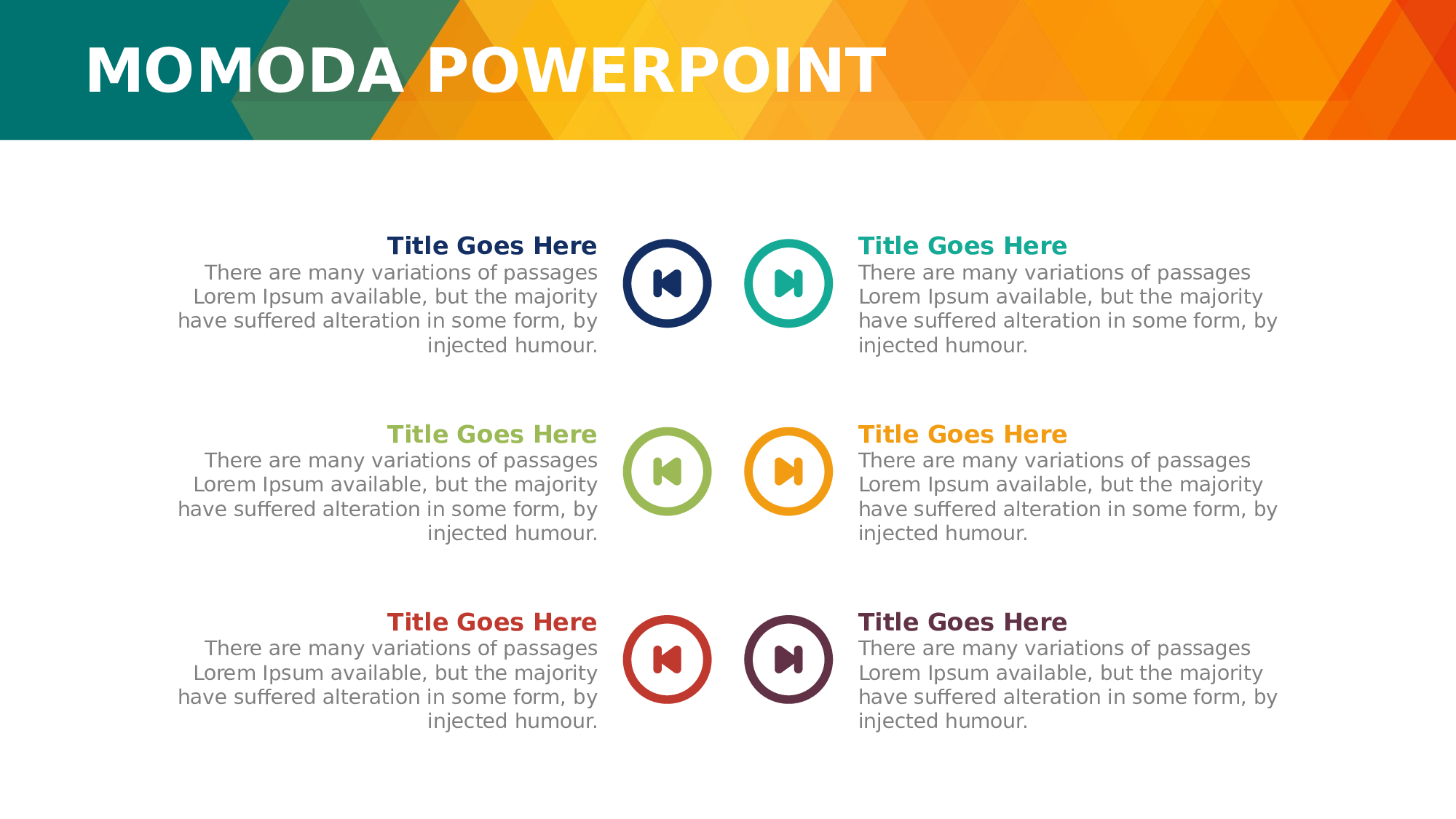 MOMODA POWERPOINT

Title Goes Here
There are many variations of passages Lorem Ipsum available, but the majority have suffered alteration in some form, by injected humour.

Title Goes Here
There are many variations of passages Lorem Ipsum available, but the majority have suffered alteration in some form, by injected humour.

Title Goes Here
There are many variations of passages Lorem Ipsum available, but the majority have suffered alteration in some form, by injected humour.

Title Goes Here
There are many variations of passages Lorem Ipsum available, but the majority have suffered alteration in some form, by injected humour.

Title Goes Here
There are many variations of passages Lorem Ipsum available, but the majority have suffered alteration in some form, by injected humour.

Title Goes Here
There are many variations of passages Lorem Ipsum available, but the majority have suffered alteration in some form, by injected humour.